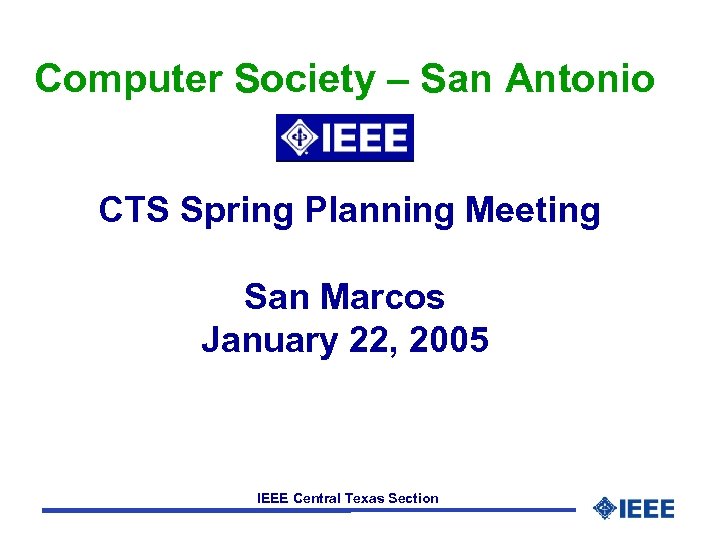 Computer Society – San Antonio

IEEE

CTS Spring Planning Meeting

San Marcos
January 22, 2005

IEEE Central Texas Section

IEEE